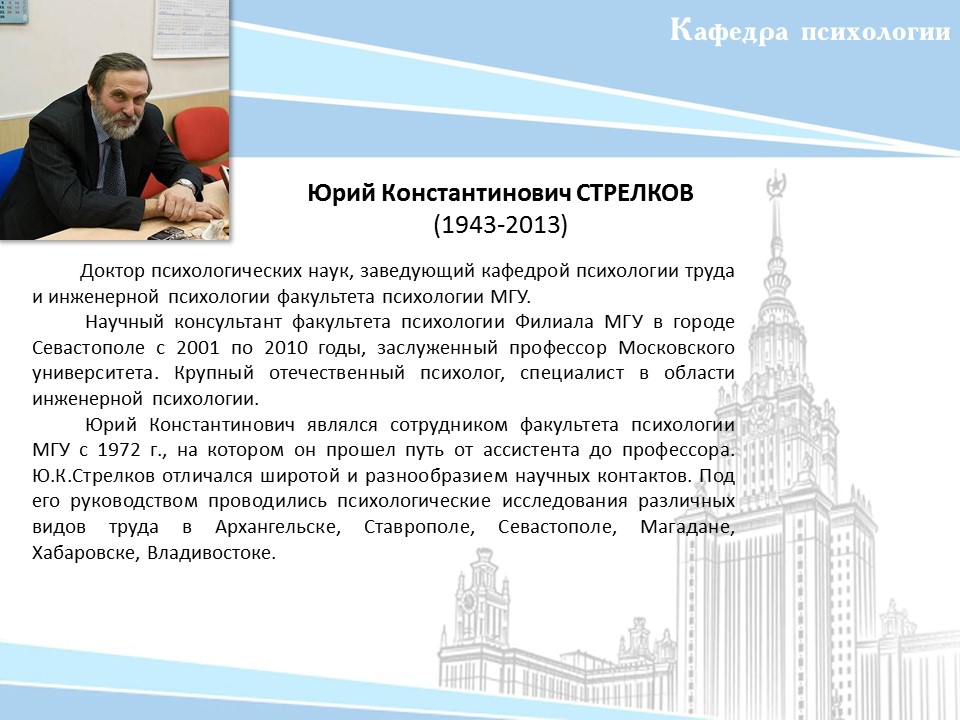 Кафедра психологии

Юрий Константинович СТРЕЛКОВ
(1943-2013)

Доктор психологических наук, заведующий кафедрой психологии труда и инженерной психологии факультета психологии МГУ.

Научный консультант факультета психологии Филиала МГУ в городе Севастополе с 2001 по 2010 годы, заслуженный профессор Московского университета. Крупный отечественный психолог, специалист в области инженерной психологии.

Юрий Константинович являлся сотрудником факультета психологии МГУ с 1972 г., на котором он прошел путь от ассистента до профессора. Ю.К.Стрелков отличался широтой и разнообразием научных контактов. Под его руководством проводились психологические исследования различных видов труда в Архангельске, Ставрополе, Севастополе, Магадане, Хабаровске, Владивостоке.